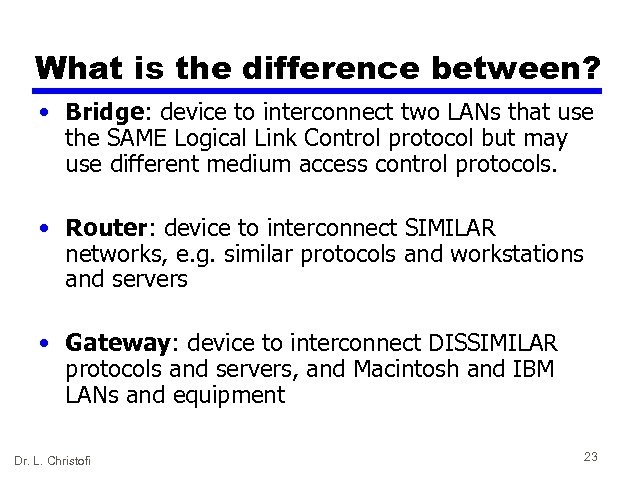 What is the difference between?

• Bridge: device to interconnect two LANs that use the SAME Logical Link Control protocol but may use different medium access control protocols.

• Router: device to interconnect SIMILAR networks, e.g. similar protocols and workstations and servers

• Gateway: device to interconnect DISSIMILAR protocols and servers, and Macintosh and IBM LANs and equipment

Dr. L. Christofi

23